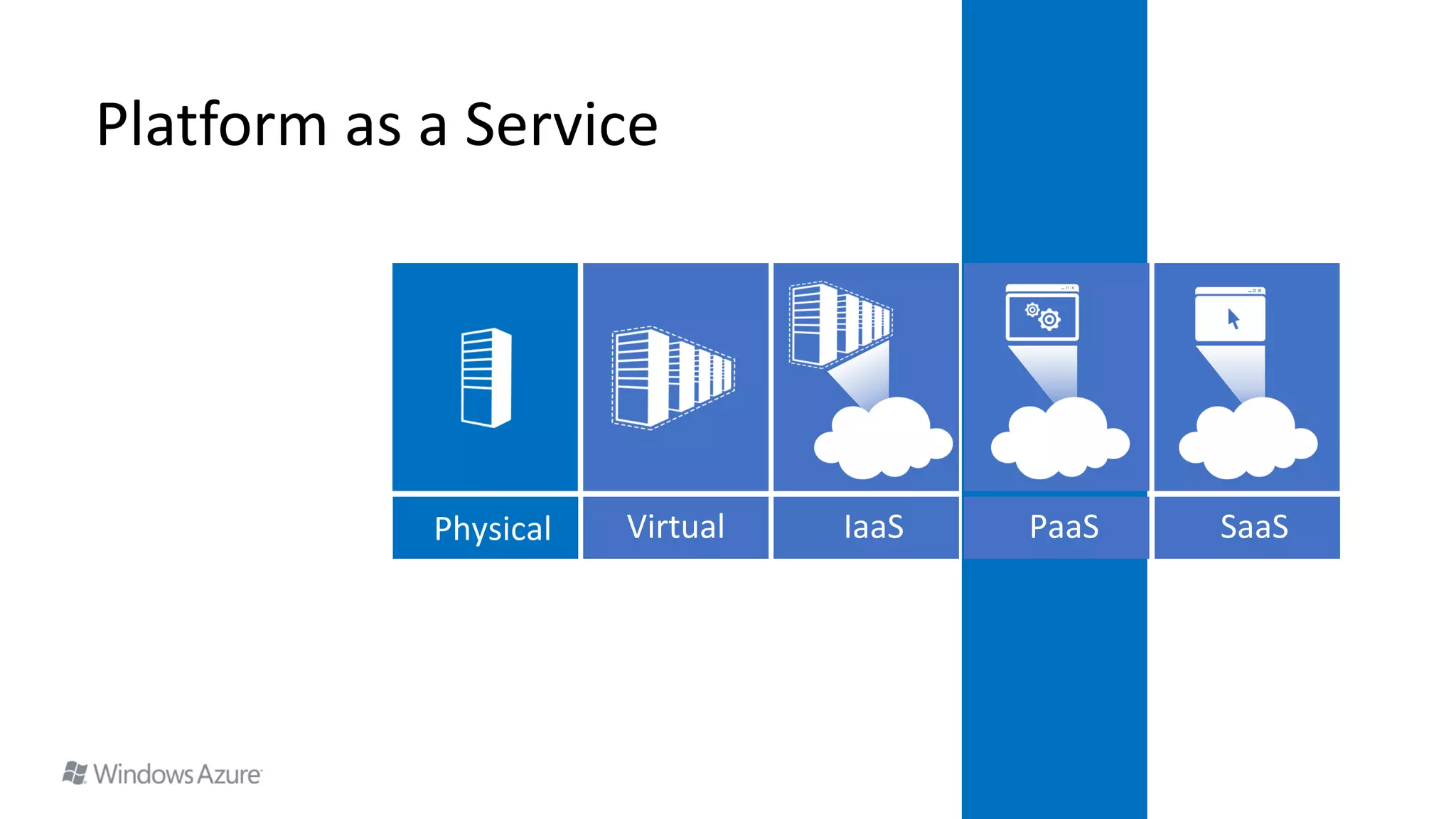 Platform as a Service

Physical

Virtual

IaaS

PaaS

SaaS

Windows Azure